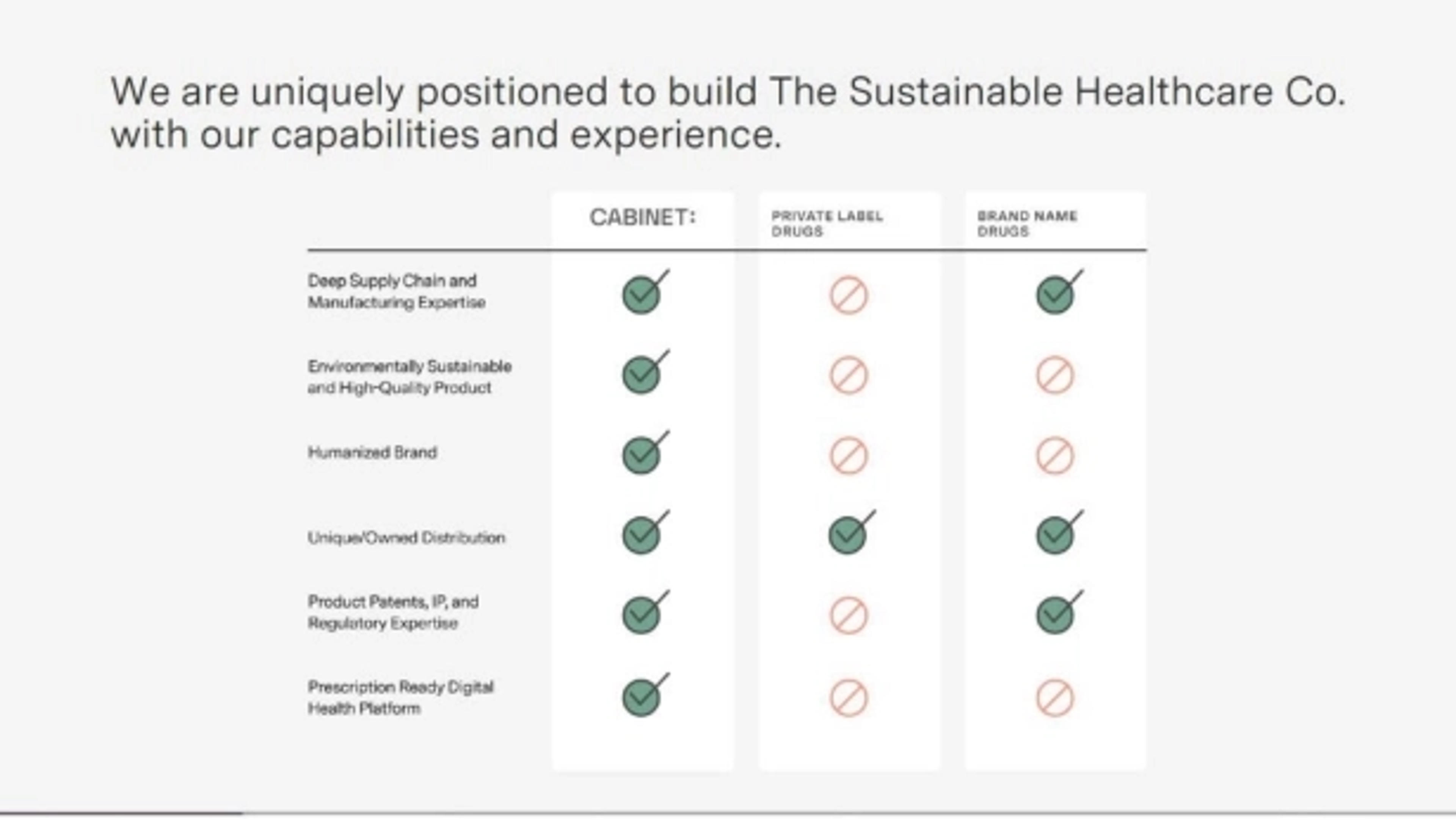 We are uniquely positioned to build The Sustainable Healthcare Co. with our capabilities and experience.

| | CABINET: | PRIVATE LABEL DRUGS | BRAND NAME DRUGS |
|---|---|---|---|
| Deep Supply Chain and Manufacturing Expertise | ✓ | ⊘ | ✓ |
| Environmentally Sustainable and High-Quality Product | ✓ | ⊘ | ⊘ |
| Humanized Brand | ✓ | ⊘ | ⊘ |
| Unique/Owned Distribution | ✓ | ✓ | ✓ |
| Product Patents, IP, and Regulatory Expertise | ✓ | ⊘ | ✓ |
| Prescription Ready Digital Health Platform | ✓ | ⊘ | ⊘ |